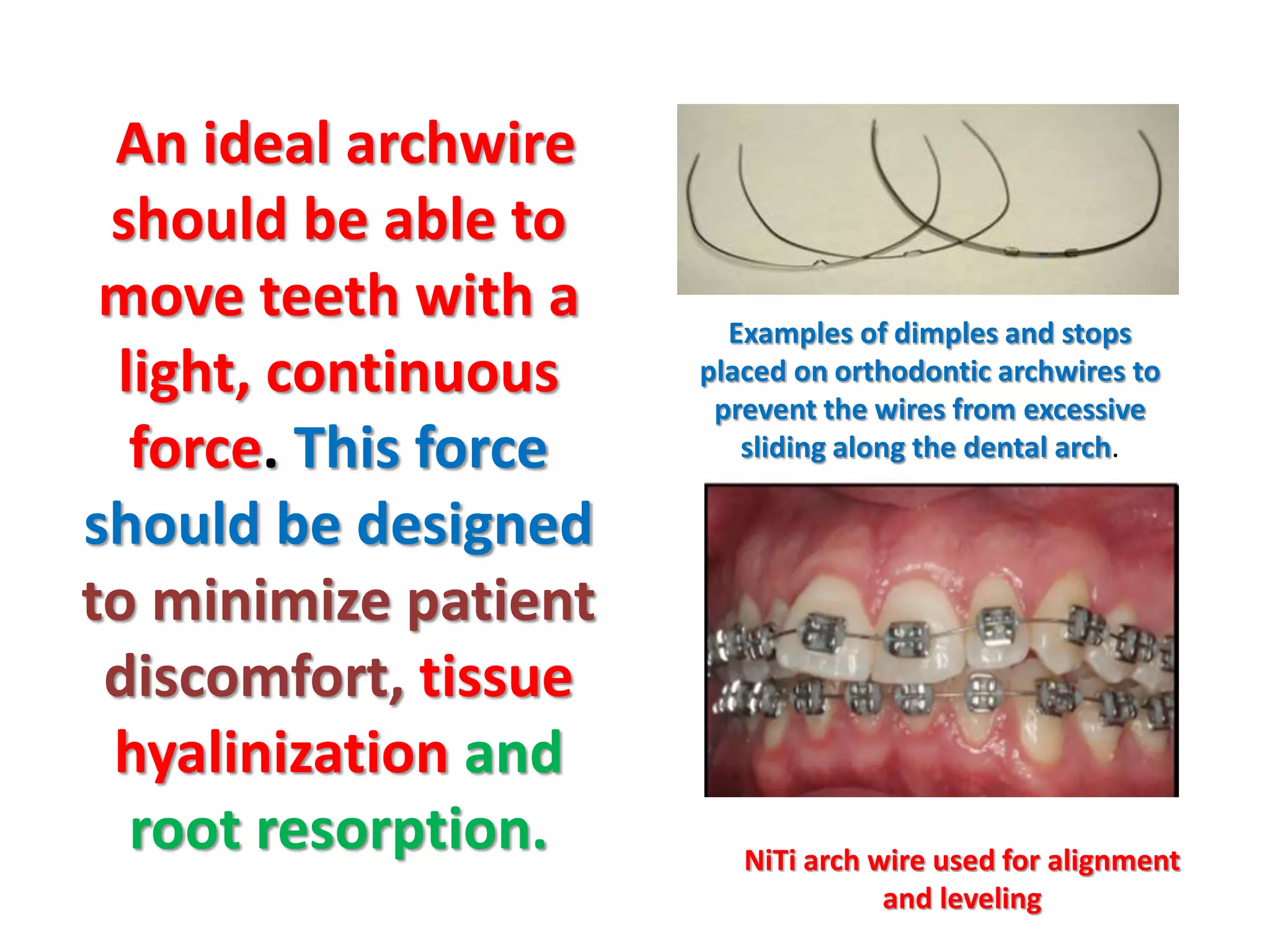 An ideal archwire should be able to move teeth with a light, continuous force. This force should be designed to minimize patient discomfort, tissue hyalinization and root resorption.

Examples of dimples and stops placed on orthodontic archwires to prevent the wires from excessive sliding along the dental arch.

NiTi arch wire used for alignment and leveling